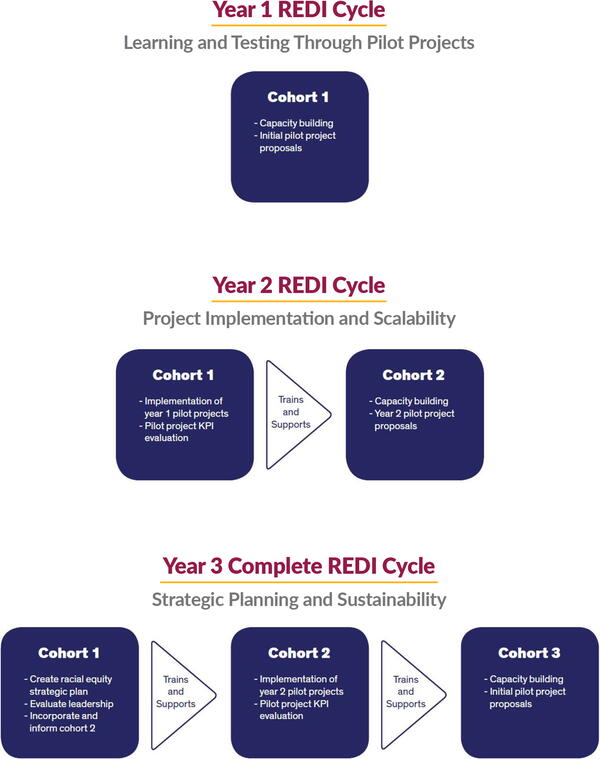 Year 1 REDI Cycle

Learning and Testing Through Pilot Projects

Cohort 1

- Capacity building
- Initial pilot project proposals

Year 2 REDI Cycle

Project Implementation and Scalability

Cohort 1

- Implementation of year 1 pilot projects
- Pilot project KPI evaluation

Trains and Supports

Cohort 2

- Capacity building
- Year 2 pilot project proposals

Year 3 Complete REDI Cycle

Strategic Planning and Sustainability

Cohort 1

- Create racial equity strategic plan
- Evaluate leadership
- Incorporate and inform cohort 2

Trains and Supports

Cohort 2

- Implementation of year 2 pilot projects
- Pilot project KPI evaluation

Trains and Supports

Cohort 3

- Capacity building
- Initial pilot project proposals